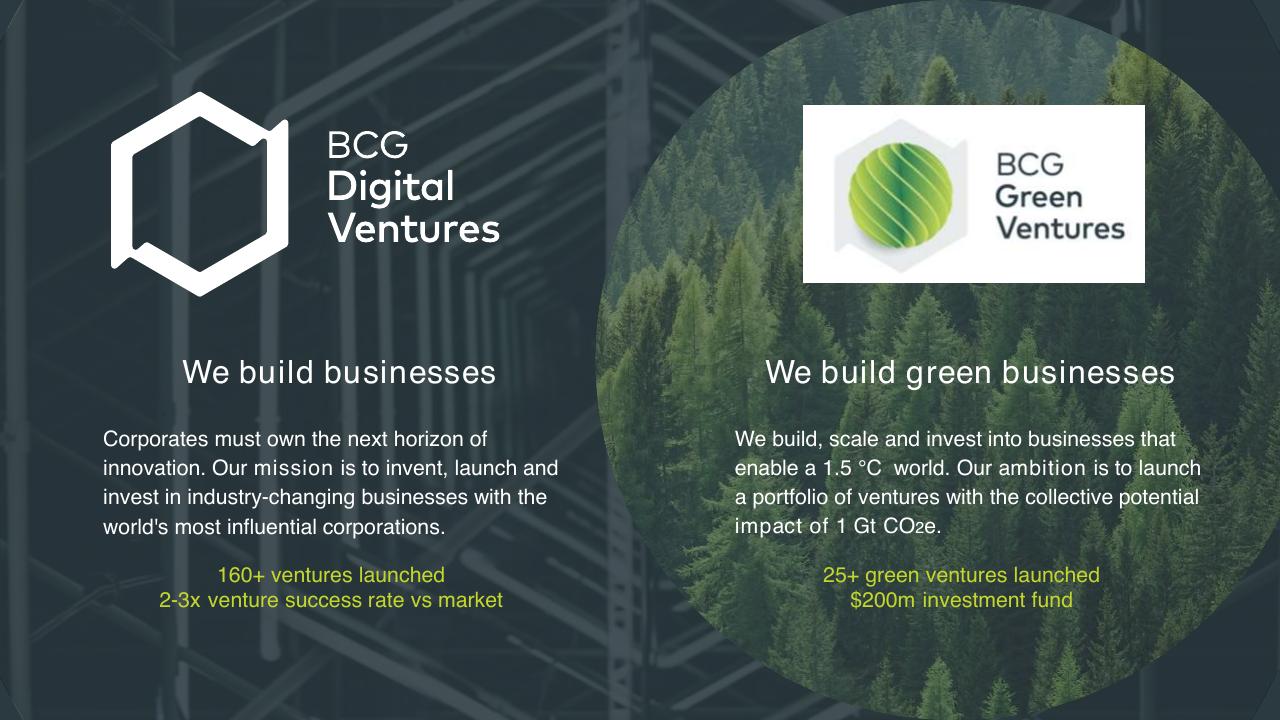 BCG
Digital
Ventures

We build businesses

Corporates must own the next horizon of innovation. Our mission is to invent, launch and invest in industry-changing businesses with the world's most influential corporations.

160+ ventures launched
2-3x venture success rate vs market

BCG
Green
Ventures

We build green businesses

We build, scale and invest into businesses that enable a 1.5 °C world. Our ambition is to launch a portfolio of ventures with the collective potential impact of 1 Gt $CO_2e$.

25+ green ventures launched
$200m investment fund